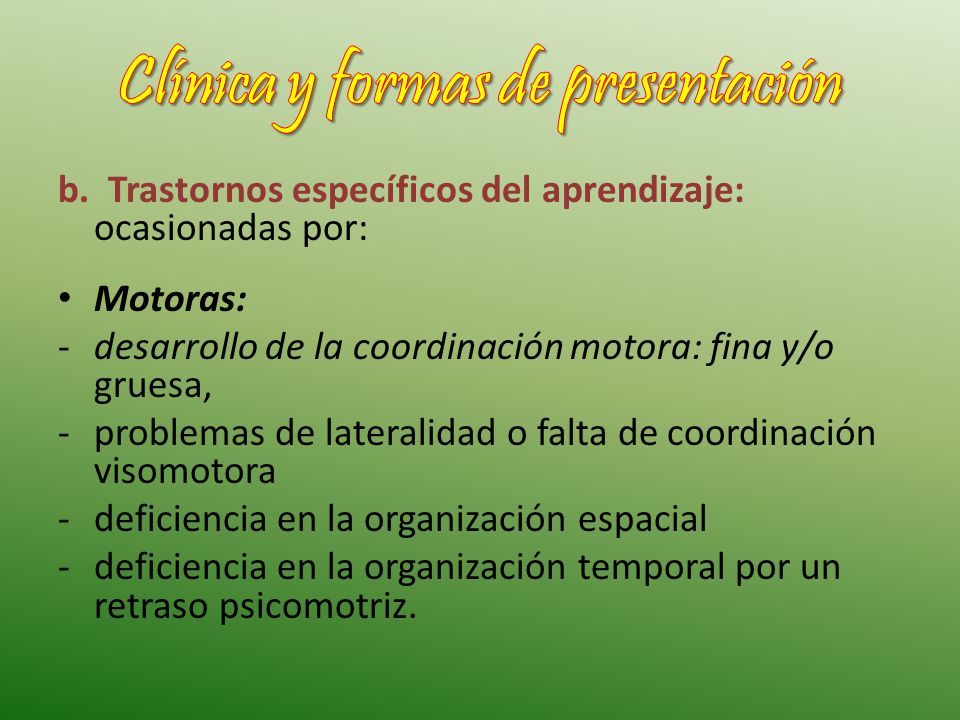 Clínica y formas de presentación

b. Trastornos específicos del aprendizaje: ocasionadas por:

• Motoras:
- desarrollo de la coordinación motora: fina y/o gruesa,
- problemas de lateralidad o falta de coordinación visomotora
- deficiencia en la organización espacial
- deficiencia en la organización temporal por un retraso psicomotriz.